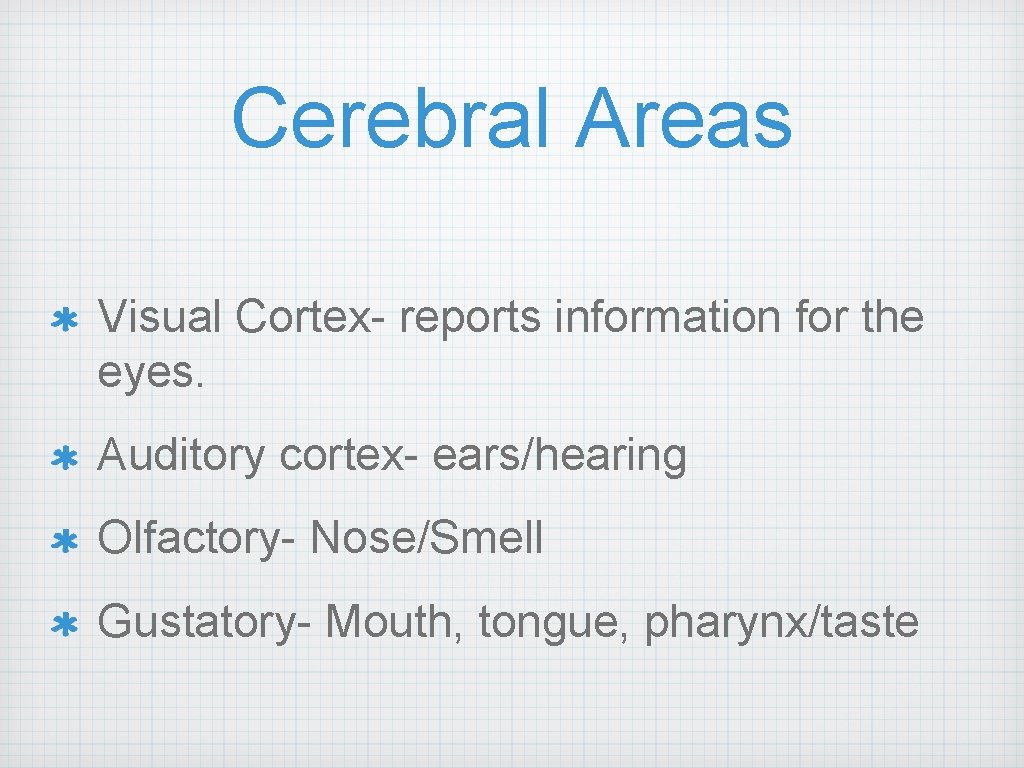 Cerebral Areas

* Visual Cortex- reports information for the eyes.
* Auditory cortex- ears/hearing
* Olfactory- Nose/Smell
* Gustatory- Mouth, tongue, pharynx/taste